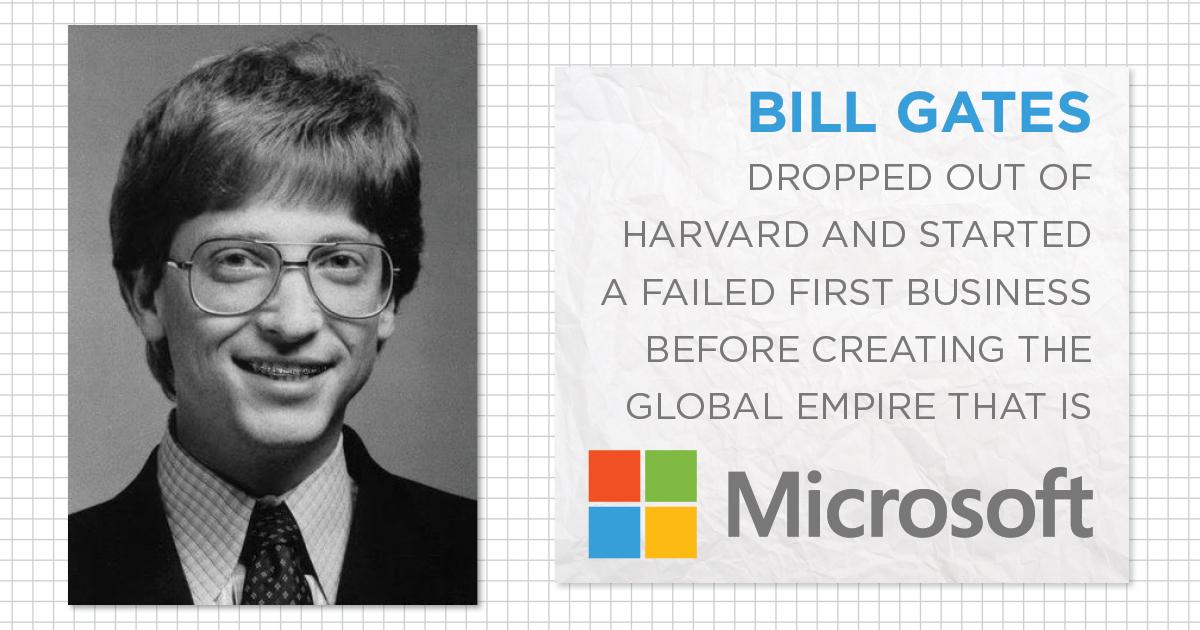 BILL GATES
DROPPED OUT OF HARVARD AND STARTED A FAILED FIRST BUSINESS BEFORE CREATING THE GLOBAL EMPIRE THAT IS

Microsoft